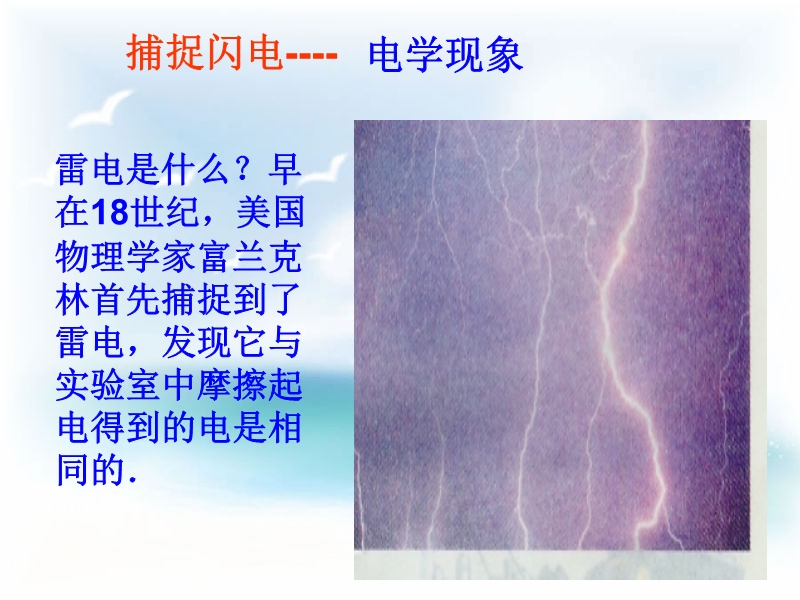 捕捉闪电---- 电学现象

雷电是什么？早在18世纪，美国物理学家富兰克林首先捕捉到了雷电，发现它与实验室中摩擦起电得到的电是相同的.